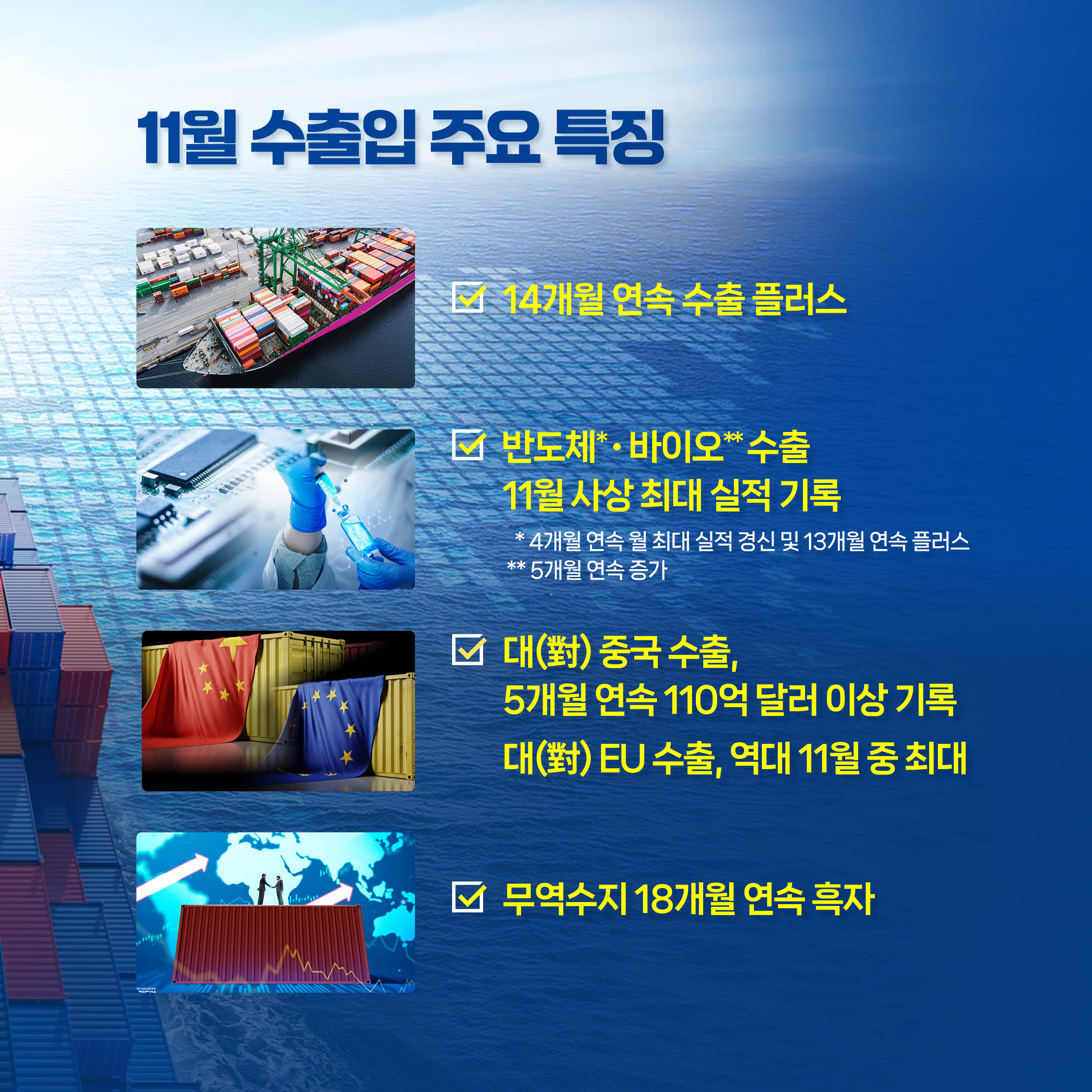 11월 수출입 주요 특징

14개월 연속 수출 플러스

반도체*·바이오** 수출 11월 사상 최대 실적 기록

* 4개월 연속 월 최대 실적 경신 및 13개월 연속 플러스
** 5개월 연속 증가

대(對) 중국 수출, 5개월 연속 110억 달러 이상 기록

대(對) EU 수출, 역대 11월 중 최대

무역수지 18개월 연속 흑자